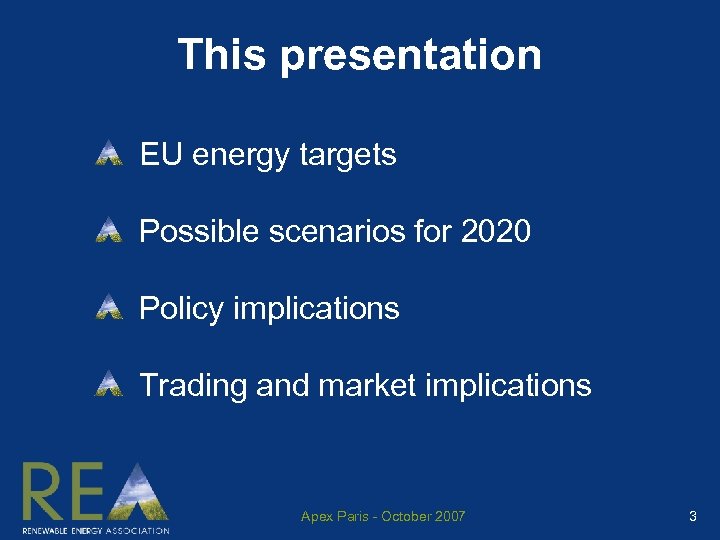 This presentation

EU energy targets

Possible scenarios for 2020

Policy implications

Trading and market implications

REA
RENEWABLE ENERGY ASSOCIATION

Apex Paris - October 2007

3